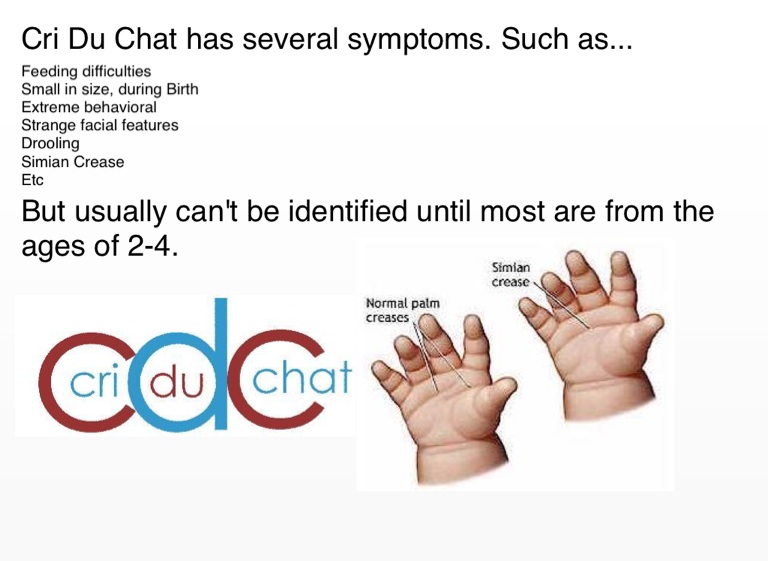 Cri Du Chat has several symptoms. Such as...

Feeding difficulties
Small in size, during Birth
Extreme behavioral
Strange facial features
Drooling
Simian Crease
Etc

But usually can't be identified until most are from the ages of 2-4.

cri du chat

Normal palm creases

Simian crease